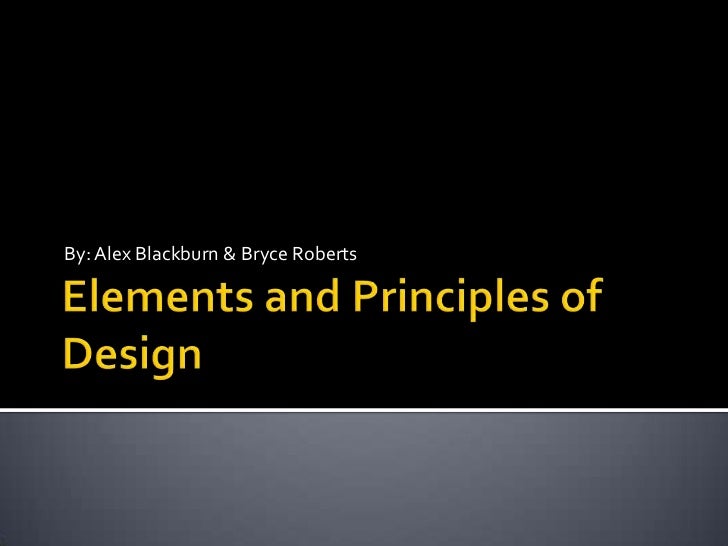 By: Alex Blackburn & Bryce Roberts

Elements and Principles of Design